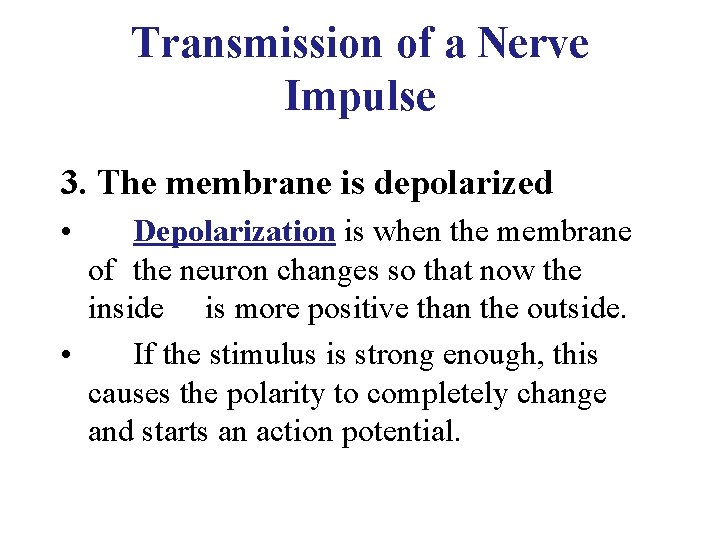 Transmission of a Nerve Impulse

3. The membrane is depolarized

• Depolarization is when the membrane of the neuron changes so that now the inside is more positive than the outside.

• If the stimulus is strong enough, this causes the polarity to completely change and starts an action potential.